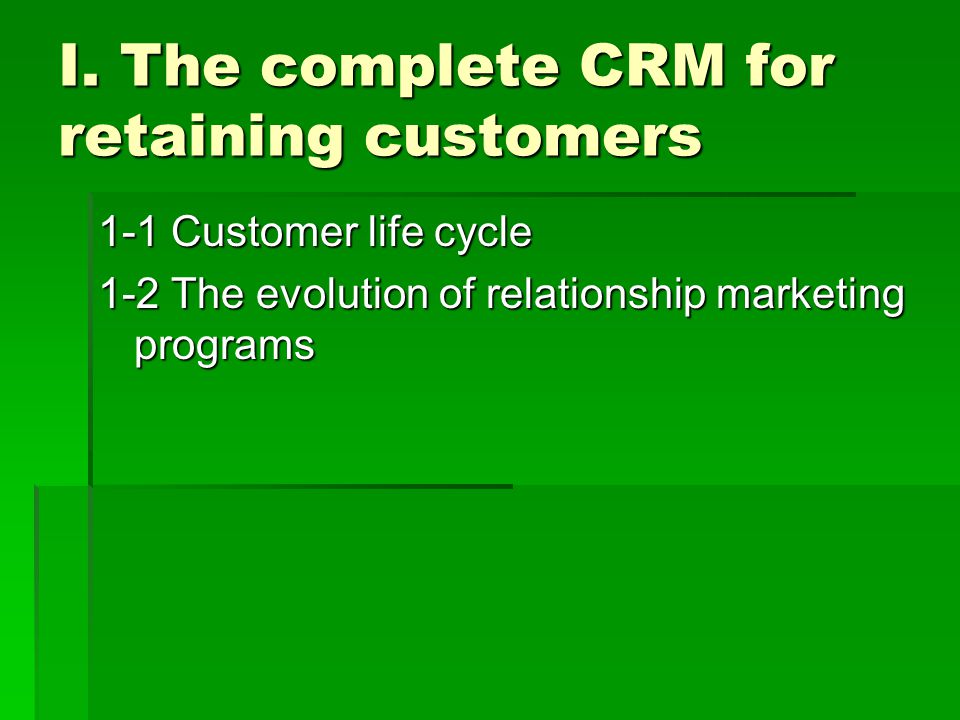 I. The complete CRM for retaining customers

1-1 Customer life cycle

1-2 The evolution of relationship marketing programs